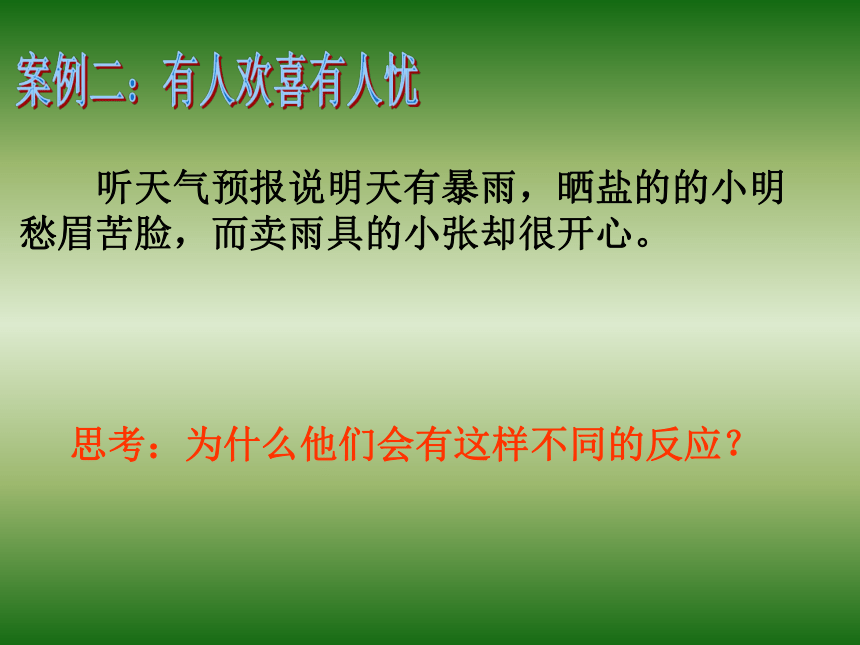 案例二：有人欢喜有人忧

听天气预报说明天有暴雨，晒盐的的小明愁眉苦脸，而卖雨具的小张却很开心。

思考：为什么他们会有这样不同的反应？